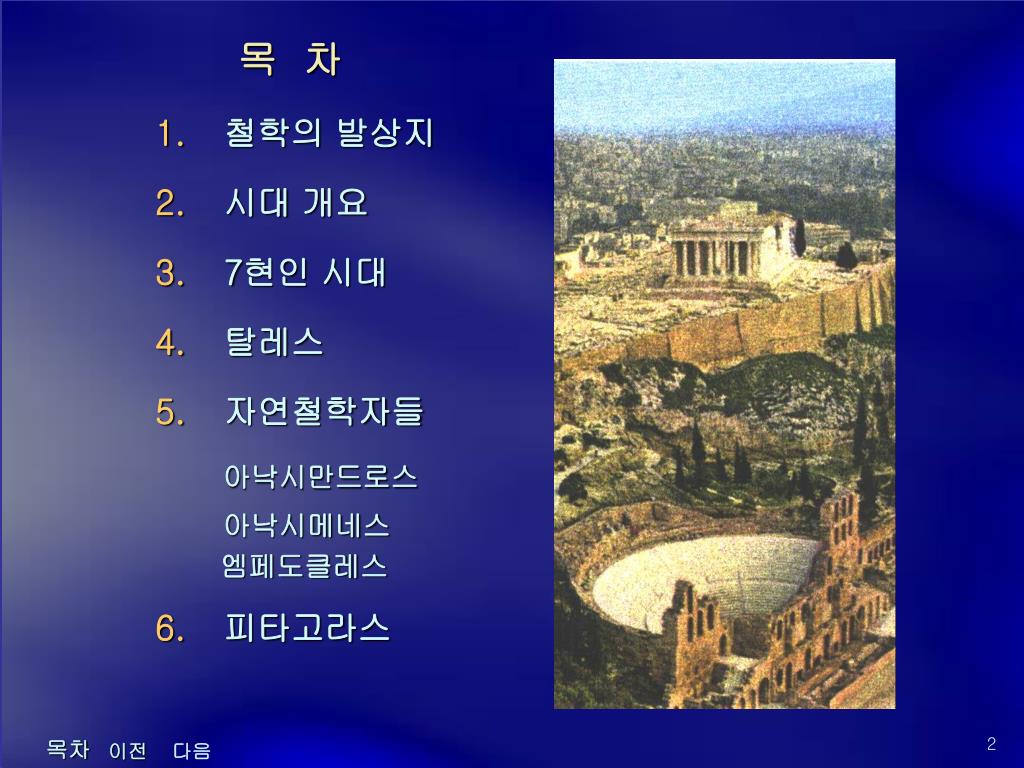 목 차

1. 철학의 발상지
2. 시대 개요
3. 7현인 시대
4. 탈레스
5. 자연철학자들

아낙시만드로스
아낙시메네스
엠페도클레스

6. 피타고라스

목차 이전 다음

2